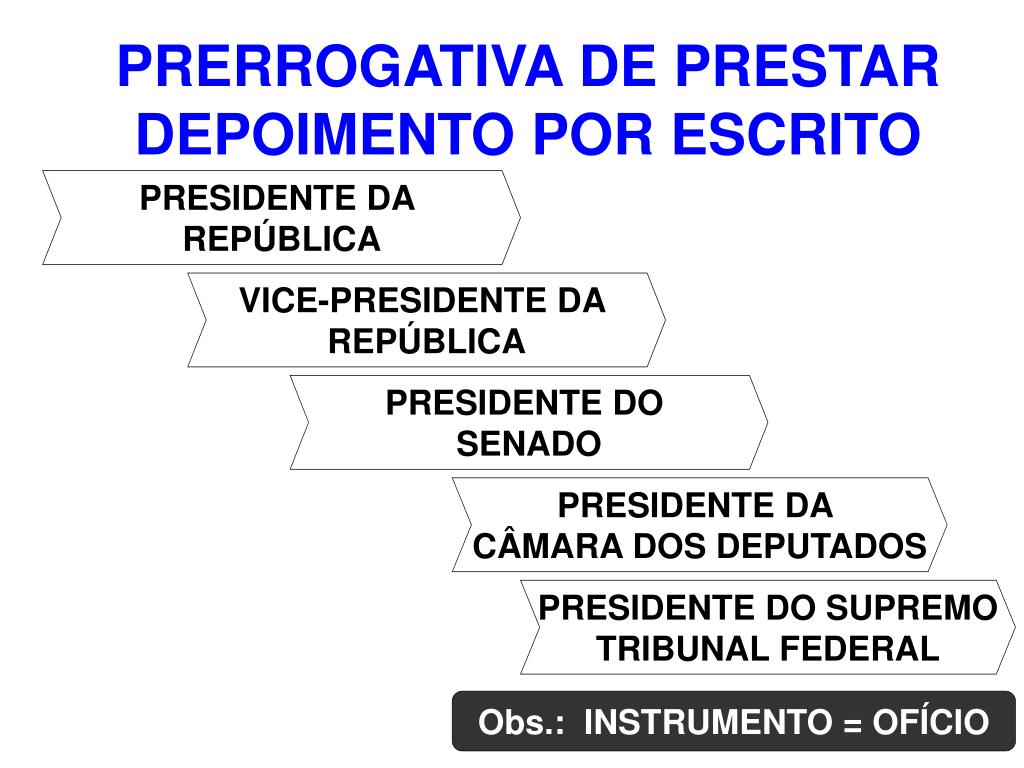 PRERROGATIVA DE PRESTAR DEPOIMENTO POR ESCRITO

PRESIDENTE DA REPÚBLICA

VICE-PRESIDENTE DA REPÚBLICA

PRESIDENTE DO SENADO

PRESIDENTE DA CÂMARA DOS DEPUTADOS

PRESIDENTE DO SUPREMO TRIBUNAL FEDERAL

Obs.: INSTRUMENTO = OFÍCIO